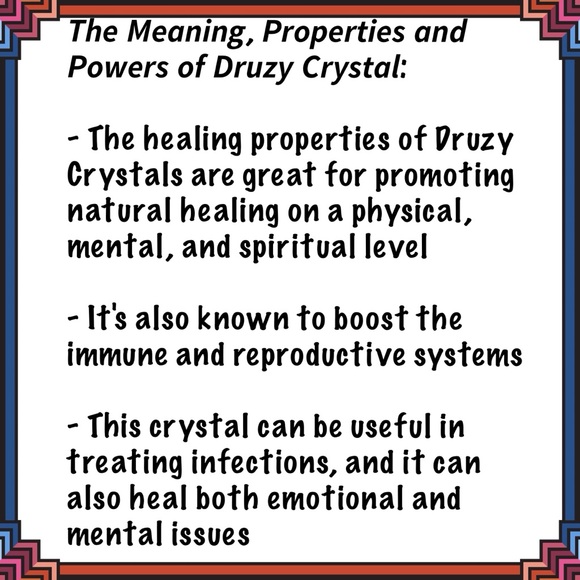 The Meaning, Properties and Powers of Druzy Crystal:

- The healing properties of Druzy Crystals are great for promoting natural healing on a physical, mental, and spiritual level

- It's also known to boost the immune and reproductive systems

- This crystal can be useful in treating infections, and it can also heal both emotional and mental issues